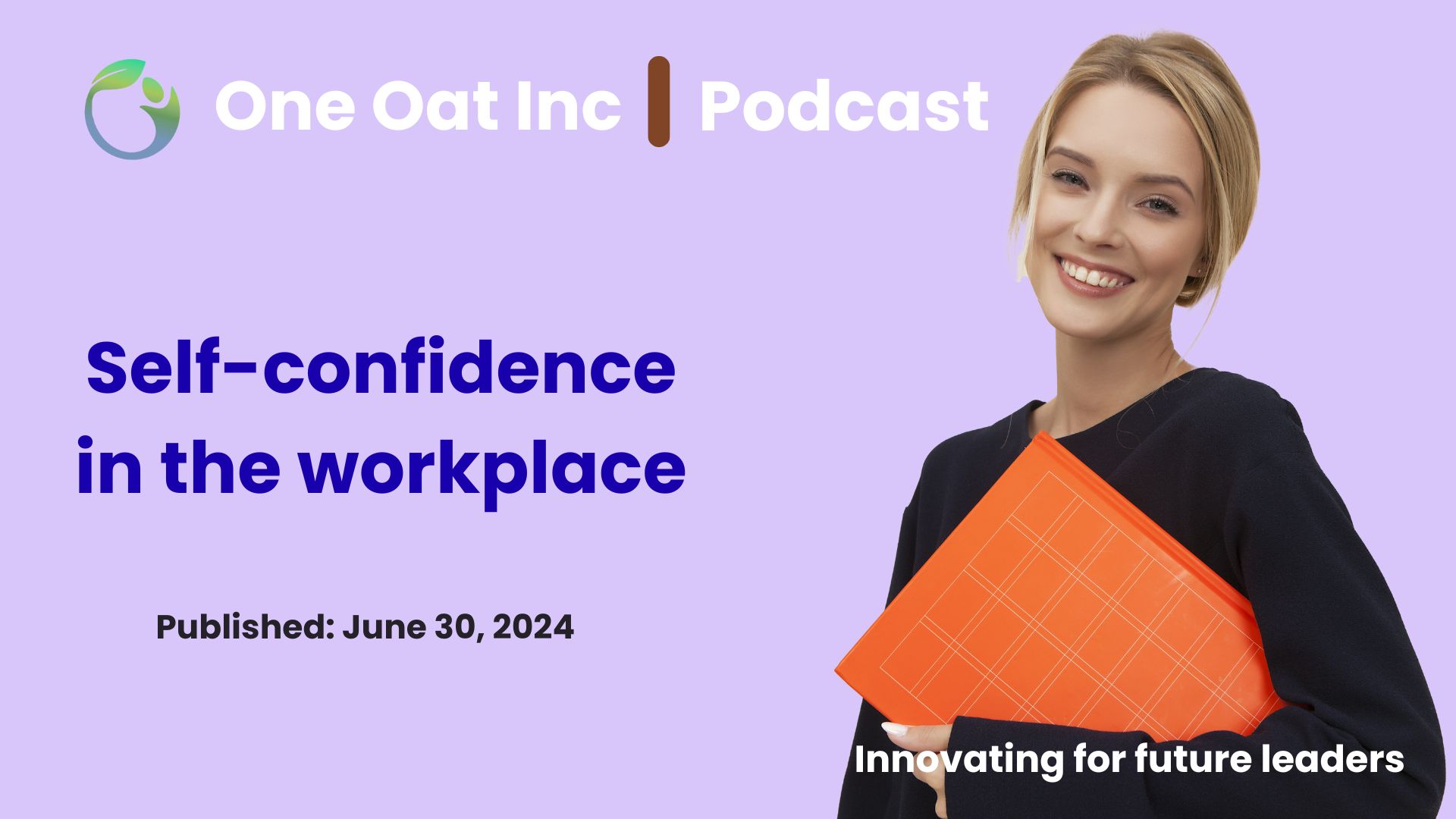 One Oat Inc | Podcast

Self-confidence in the workplace

Published: June 30, 2024

Innovating for future leaders